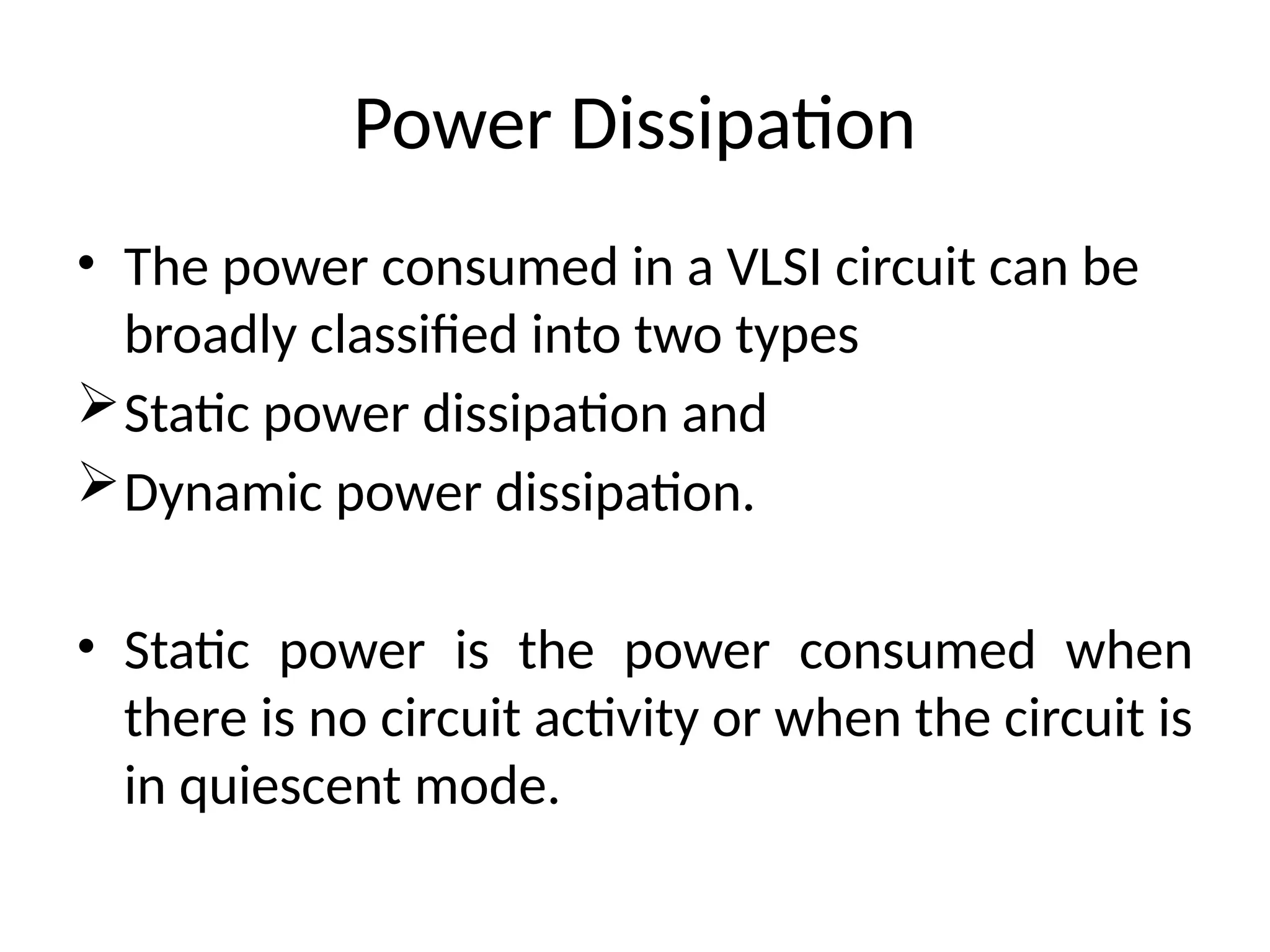 Power Dissipation

• The power consumed in a VLSI circuit can be broadly classified into two types

➢ Static power dissipation and

➢ Dynamic power dissipation.

• Static power is the power consumed when there is no circuit activity or when the circuit is in quiescent mode.